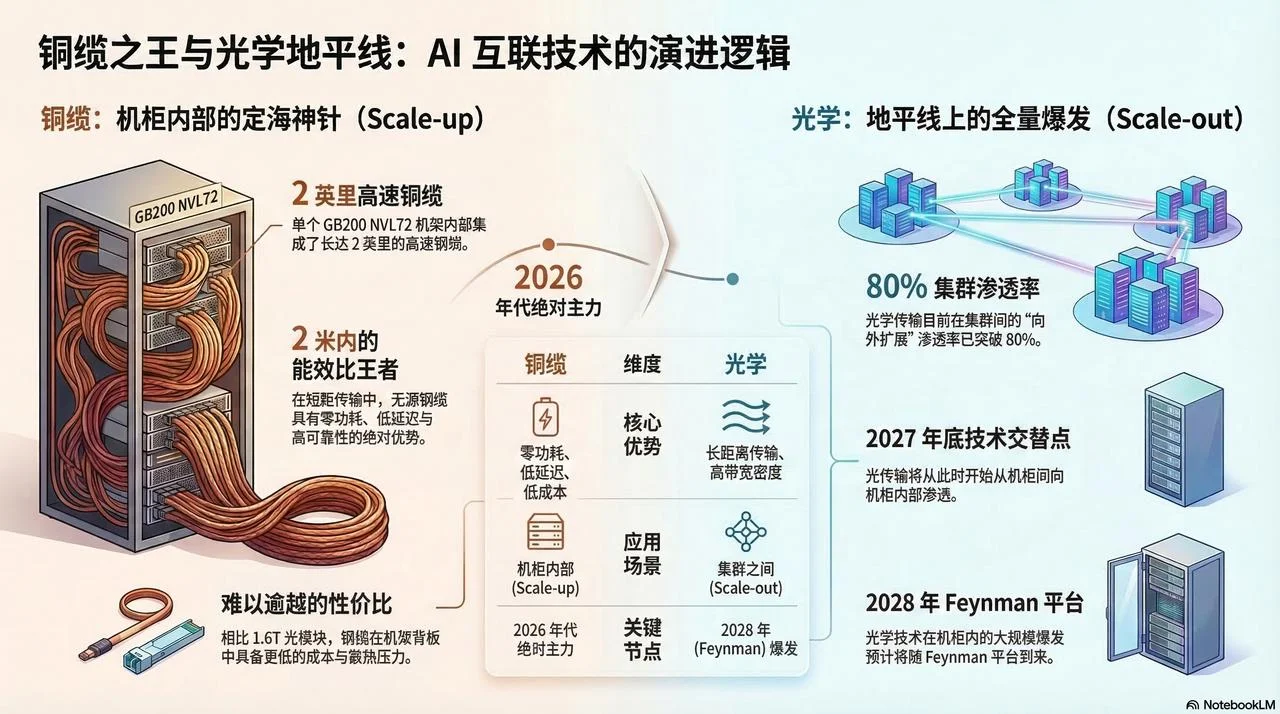 铜缆之王与光学地平线：AI 互联技术的演进逻辑

铜缆：机柜内部的定海神针（Scale-up）

GB200 NVL72

2 英里高速铜缆
单个 GB200 NVL72 机架内部集成了长达 2 英里的高速钢缆。

2 米内的能效比王者
在短距传输中，无源钢缆具有零功耗、低延迟与高可靠性的绝对优势。

难以逾越的性价比
相比 1.6T 光模块，钢缆在机架背板中具备更低的成本与散热压力。

2026
年代绝对主力

| 铜缆 | 维度 | 光学 |
|---|---|---|
| 零功耗、低延迟、低成本 | 核心优势 | 长距离传输、高带宽密度 |
| 机柜内部 (Scale-up) | 应用场景 | 集群之间 (Scale-out) |
| 2026 年代绝时主力 | 关键节点 | 2028 年 (Feynman) 爆发 |

光学：地平线上的全量爆发（Scale-out）

80% 集群渗透率
光学传输目前在集群间的“向外扩展”渗透率已突破 80%。

2027 年底技术交替点
光传输将从此时开始从机柜间向机柜内部渗透。

2028 年 Feynman 平台
光学技术在机柜内的大规模爆发预计将随 Feynman 平台到来。

NotebookLM